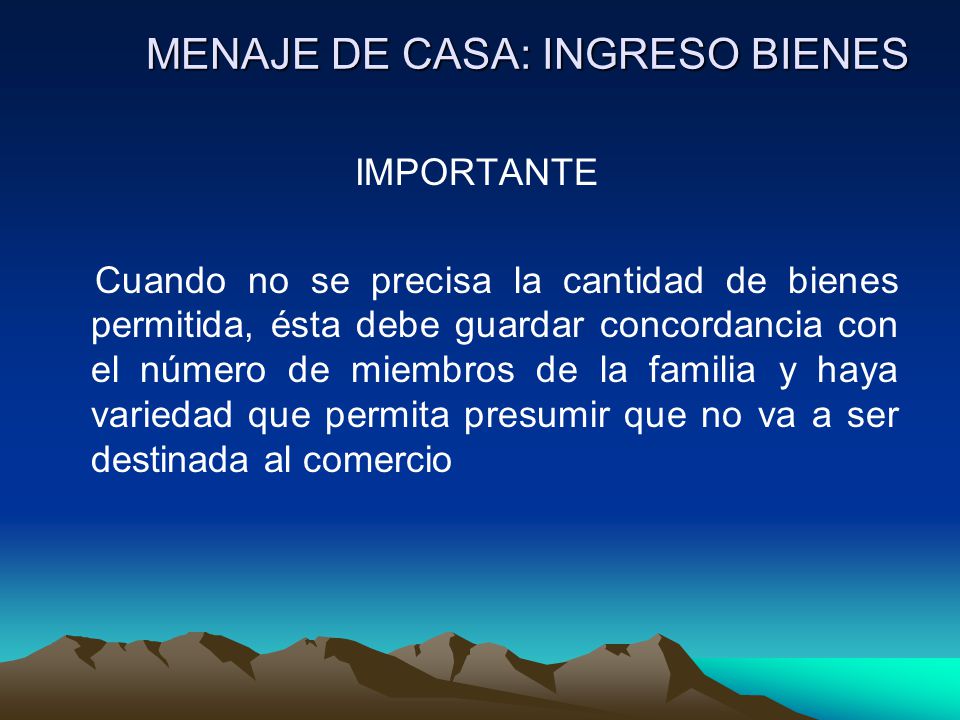 MENAJE DE CASA: INGRESO BIENES

IMPORTANTE

Cuando no se precisa la cantidad de bienes permitida, ésta debe guardar concordancia con el número de miembros de la familia y haya variedad que permita presumir que no va a ser destinada al comercio